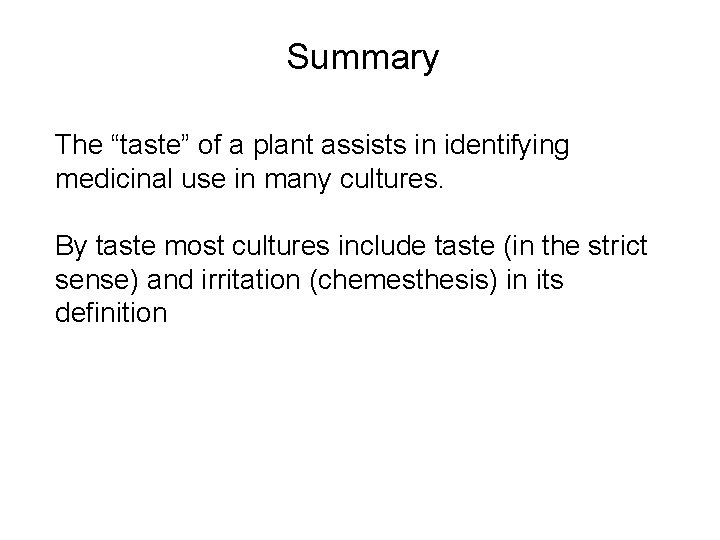 Summary

The “taste” of a plant assists in identifying medicinal use in many cultures.

By taste most cultures include taste (in the strict sense) and irritation (chemesthesis) in its definition